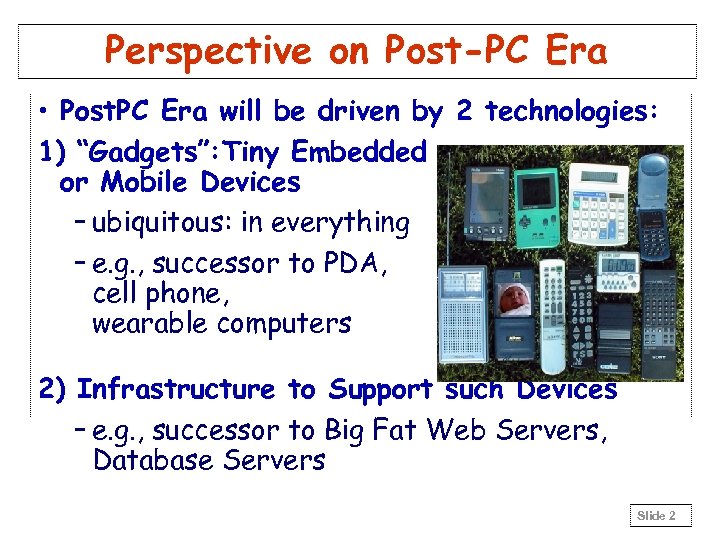 Perspective on Post-PC Era

• PostPC Era will be driven by 2 technologies:

1) "Gadgets":Tiny Embedded or Mobile Devices

– ubiquitous: in everything

– e.g., successor to PDA, cell phone, wearable computers

2) Infrastructure to Support such Devices

– e.g., successor to Big Fat Web Servers, Database Servers

Slide 2